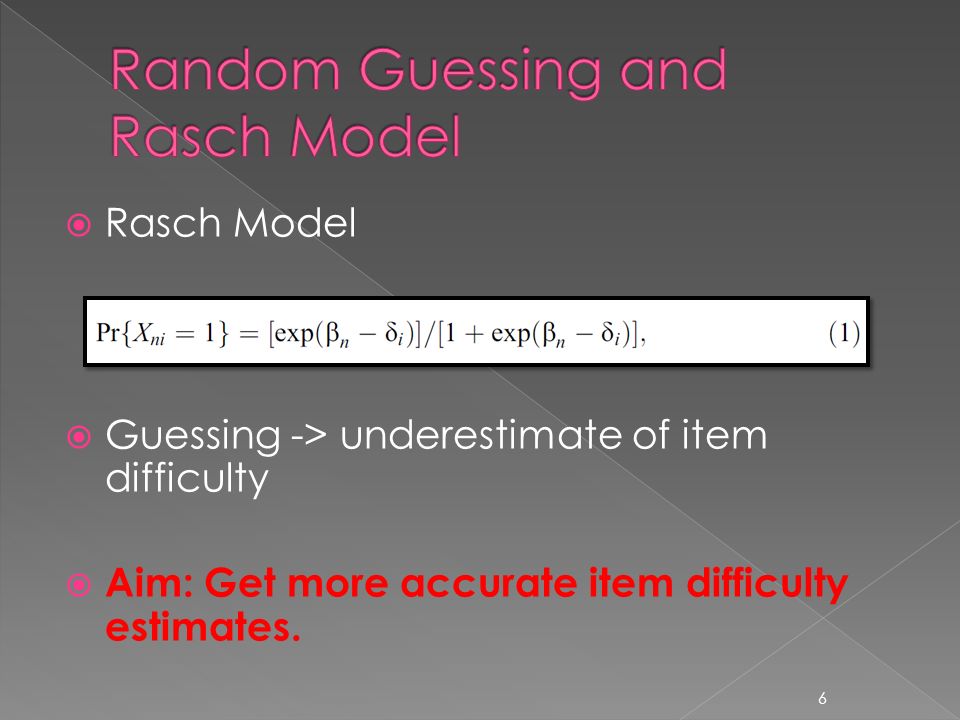 Random Guessing and Rasch Model

Rasch Model

$\Pr\{X_{ni} = 1\} = [\exp(\beta_n - \delta_i)]/[1 + \exp(\beta_n - \delta_i)],$ (1)

Guessing -> underestimate of item difficulty

Aim: Get more accurate item difficulty estimates.

6